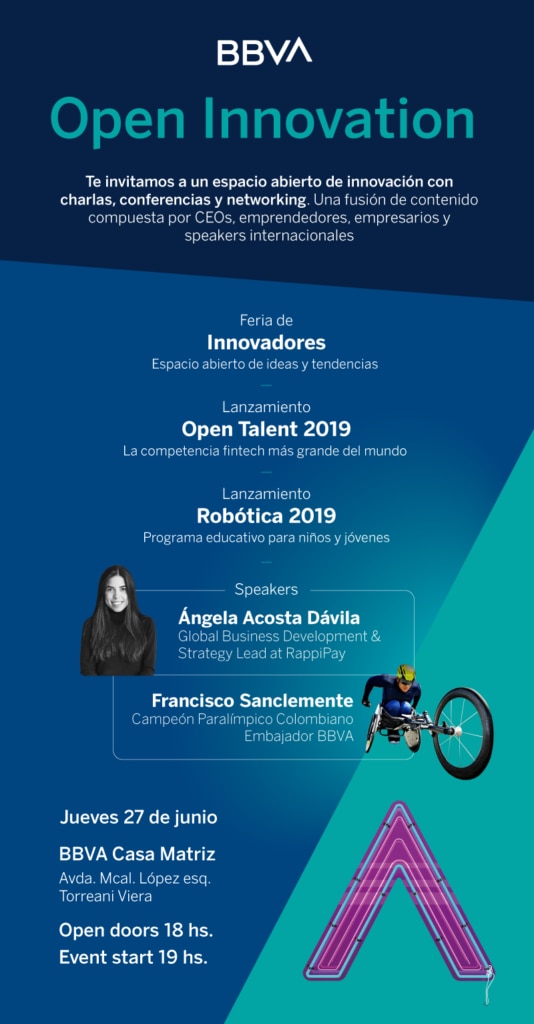 BBVA

Open Innovation

Te invitamos a un espacio abierto de innovación con charlas, conferencias y networking. Una fusión de contenido compuesta por CEOs, emprendedores, empresarios y speakers internacionales

Feria de
Innovadores
Espacio abierto de ideas y tendencias

Lanzamiento
Open Talent 2019
La competencia fintech más grande del mundo

Lanzamiento
Robótica 2019
Programa educativo para niños y jóvenes

Speakers

Ángela Acosta Dávila
Global Business Development & Strategy Lead at RappiPay

Francisco Sanclemente
Campeón Paralímpico Colombiano
Embajador BBVA

Jueves 27 de junio

BBVA Casa Matriz
Avda. Mcal. López esq. Torreani Viera

Open doors 18 hs.
Event start 19 hs.